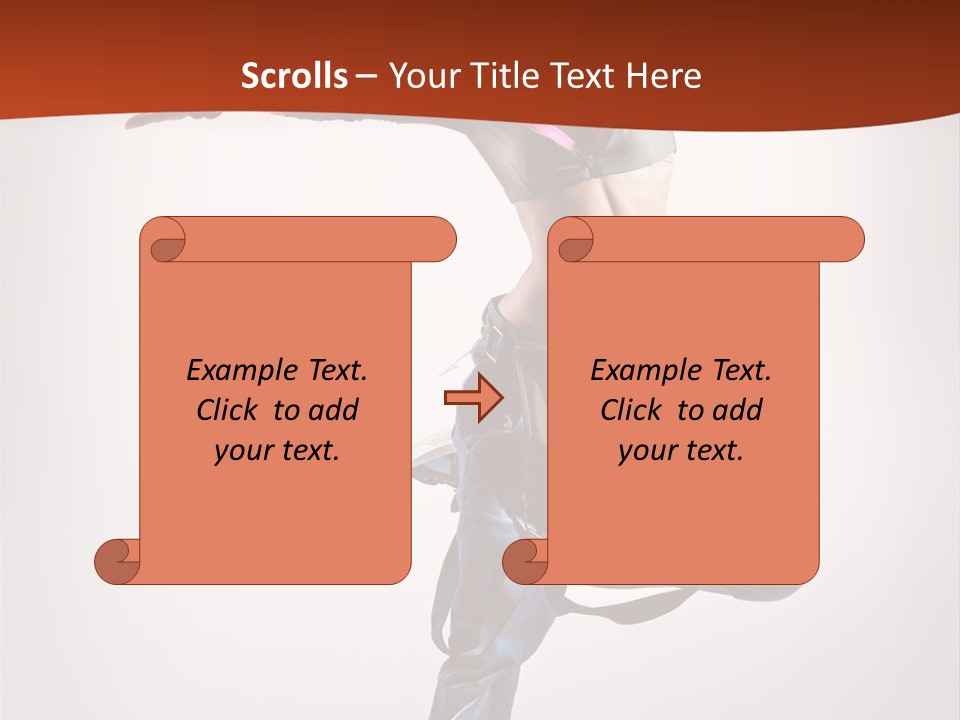 Scrolls – Your Title Text Here

Example Text. Click to add your text.

Example Text. Click to add your text.